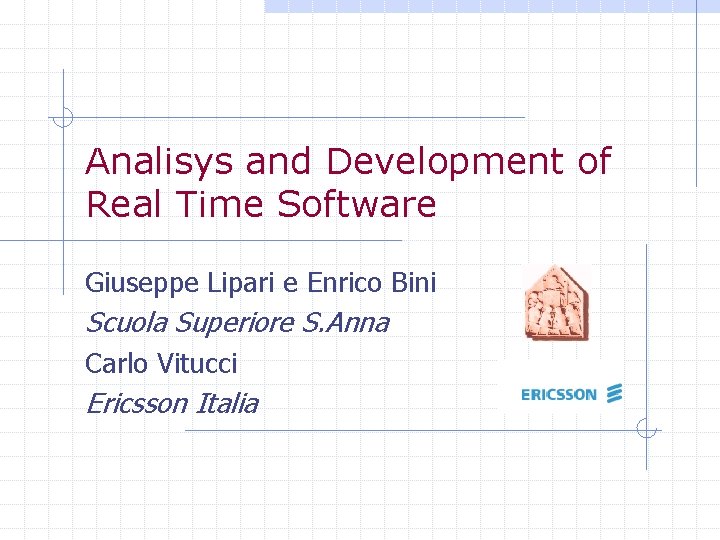 Analisys and Development of Real Time Software

Giuseppe Lipari e Enrico Bini
Scuola Superiore S.Anna
Carlo Vitucci
Ericsson Italia

ERICSSON